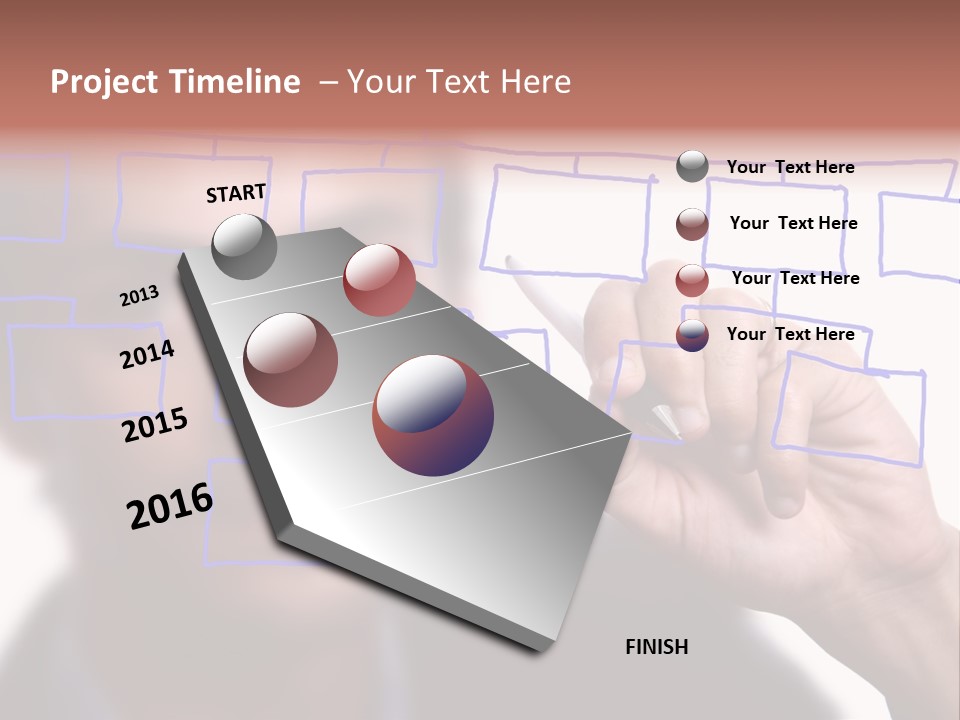 Project Timeline – Your Text Here

START

2013

2014

2015

2016

FINISH

Your Text Here

Your Text Here

Your Text Here

Your Text Here